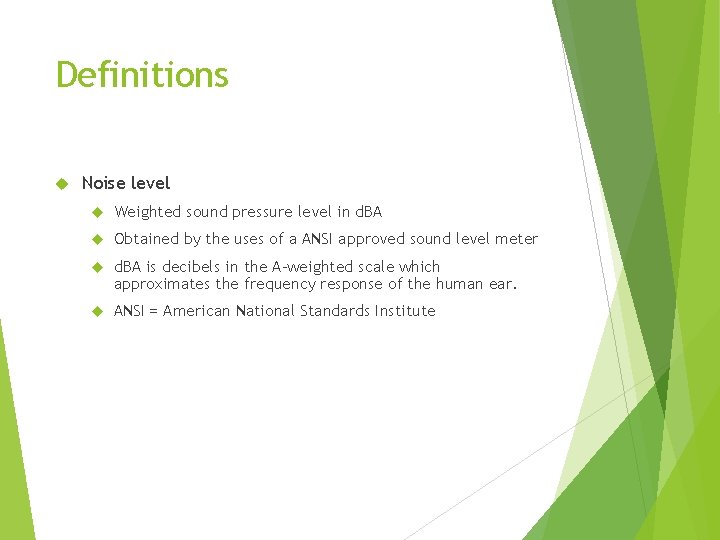 Definitions

Noise level

Weighted sound pressure level in dBA

Obtained by the uses of a ANSI approved sound level meter

dBA is decibels in the A-weighted scale which approximates the frequency response of the human ear.

ANSI = American National Standards Institute